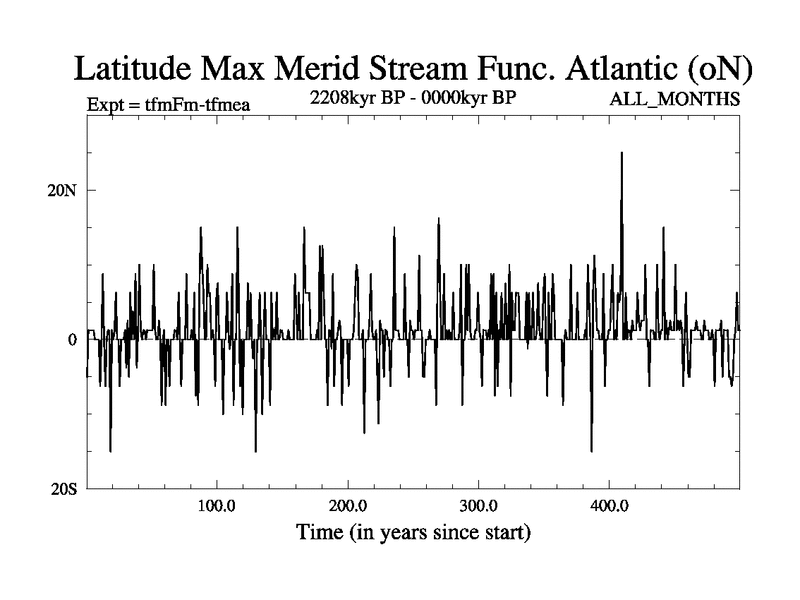 Latitude Max Merid Stream Func. Atlantic (oN)

Expt = tfmFm-tfmea

2208kyr BP - 0000kyr BP

ALL_MONTHS

20N

0

20S

100.0

200.0

300.0

400.0

Time (in years since start)